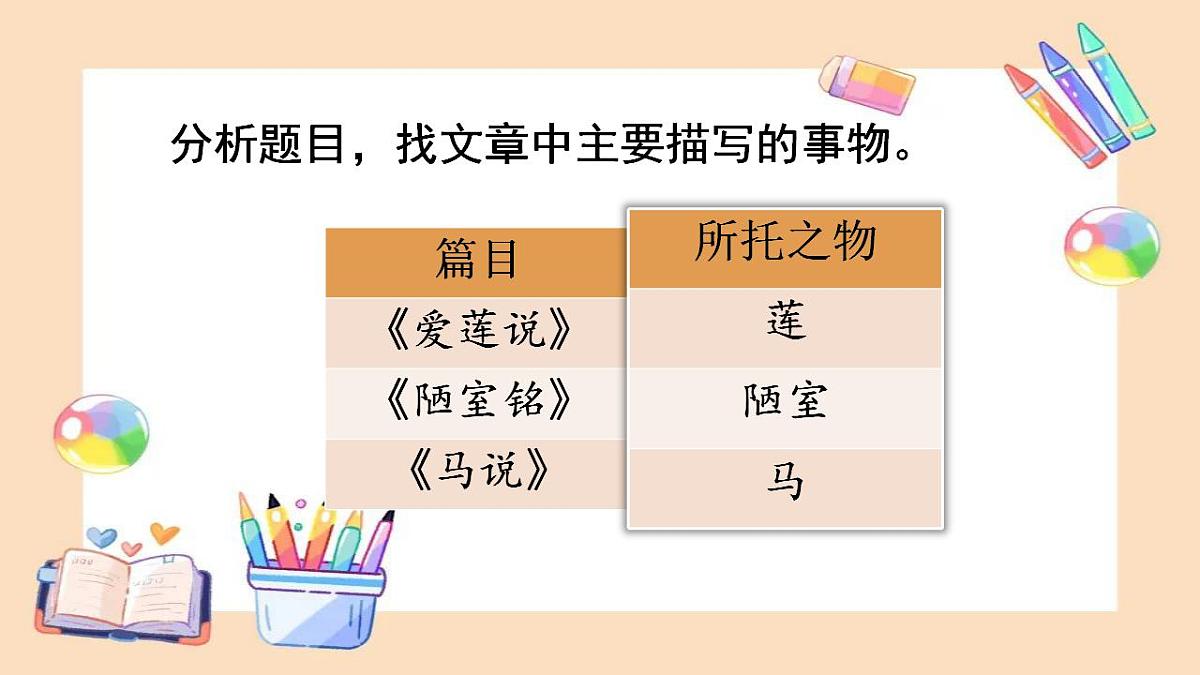 分析题目，找文章中主要描写的事物。

| 篇目 | 所托之物 |
|---|---|
| 《爱莲说》 | 莲 |
| 《陋室铭》 | 陋室 |
| 《马说》 | 马 |